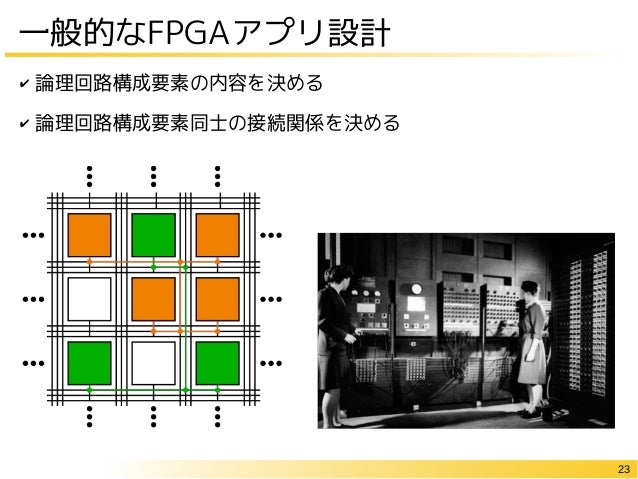 一般的なFPGAアプリ設計

✔ 論理回路構成要素の内容を決める

✔ 論理回路構成要素同士の接続関係を決める

23